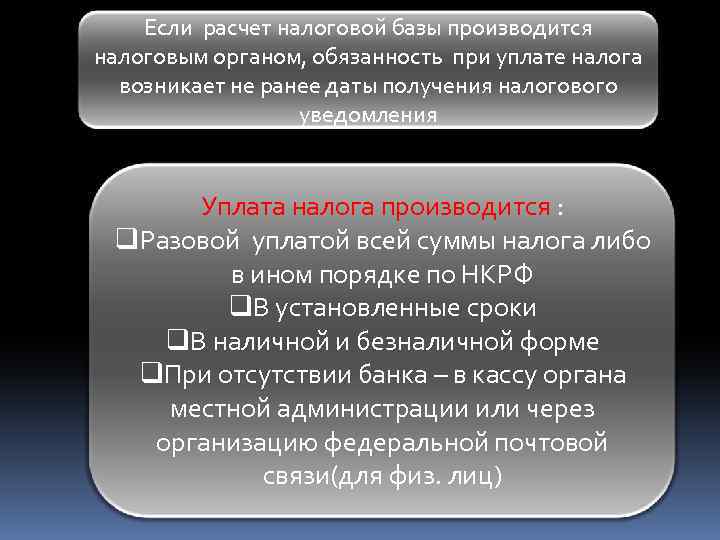 Если расчет налоговой базы производится налоговым органом, обязанность при уплате налога возникает не ранее даты получения налогового уведомления

Уплата налога производится :
❑Разовой уплатой всей суммы налога либо в ином порядке по НКРФ
❑В установленные сроки
❑В наличной и безналичной форме
❑При отсутствии банка – в кассу органа местной администрации или через организацию федеральной почтовой связи(для физ. лиц)